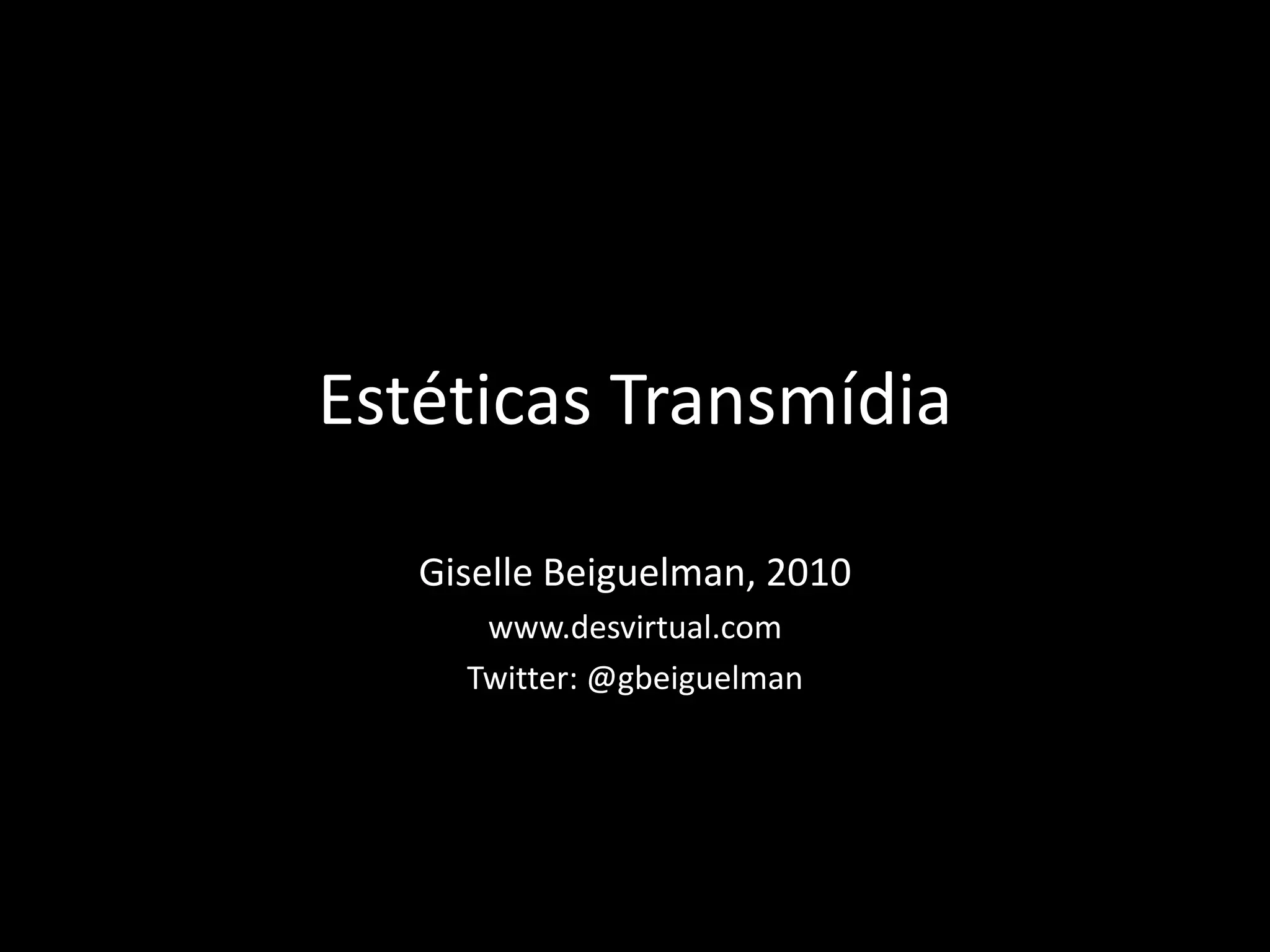 Estéticas Transmídia

Giselle Beiguelman, 2010

www.desvirtual.com

Twitter: @gbeiguelman